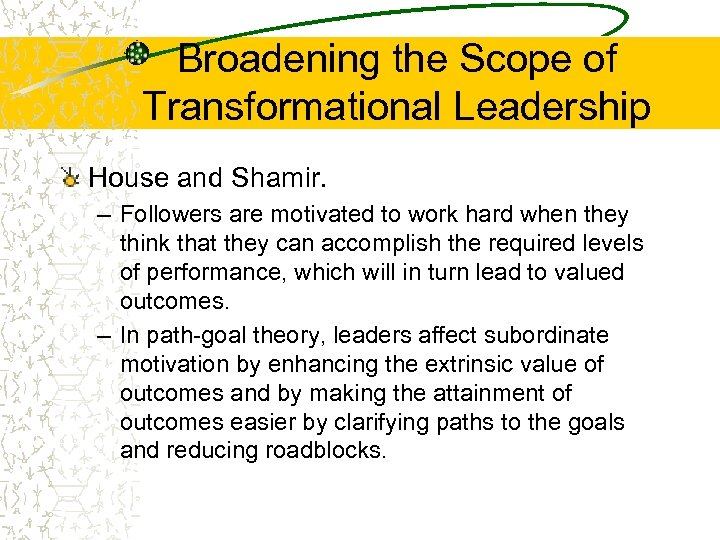 Broadening the Scope of Transformational Leadership

House and Shamir.

– Followers are motivated to work hard when they think that they can accomplish the required levels of performance, which will in turn lead to valued outcomes.

– In path-goal theory, leaders affect subordinate motivation by enhancing the extrinsic value of outcomes and by making the attainment of outcomes easier by clarifying paths to the goals and reducing roadblocks.